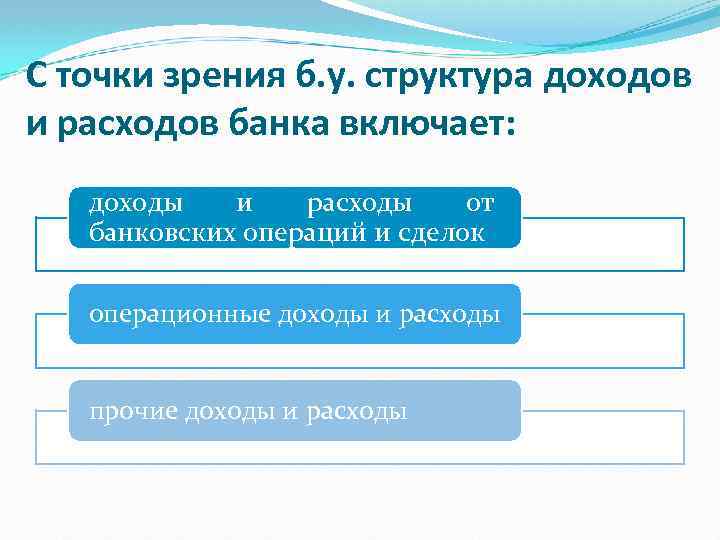 С точки зрения б.у. структура доходов и расходов банка включает:

доходы и расходы от банковских операций и сделок

операционные доходы и расходы

прочие доходы и расходы